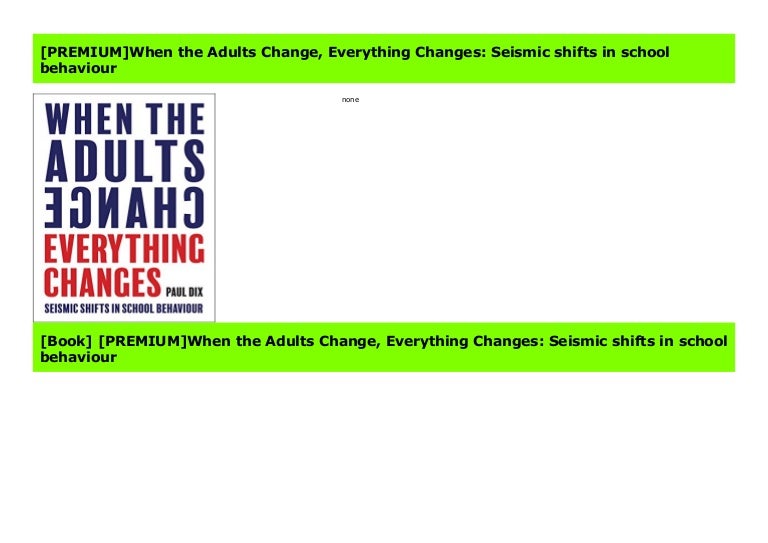 [PREMIUM]When the Adults Change, Everything Changes: Seismic shifts in school behaviour

WHEN THE ADULTS CHANGE EVERYTHING CHANGES PAUL DIX SEISMIC SHIFTS IN SCHOOL BEHAVIOUR

none

[Book] [PREMIUM]When the Adults Change, Everything Changes: Seismic shifts in school behaviour